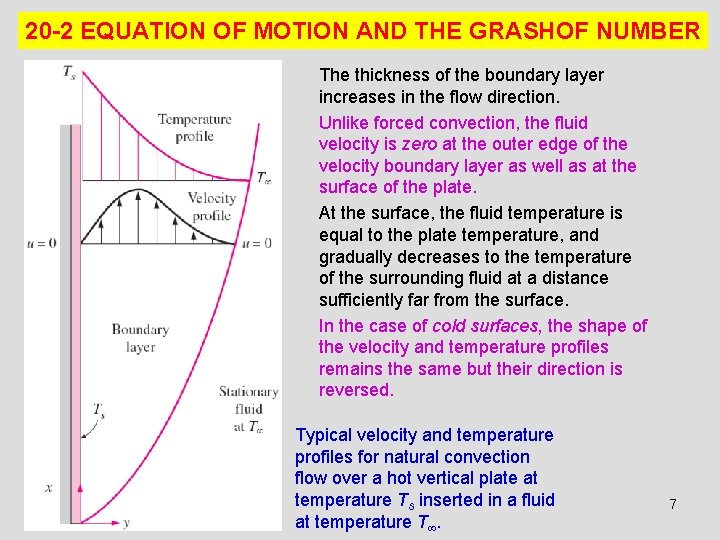 20-2 EQUATION OF MOTION AND THE GRASHOF NUMBER

$T_s$

Temperature profile

$T_\infty$

Velocity profile

$u = 0$

$u = 0$

Boundary layer

Stationary fluid at $T_\infty$

$T_s$

$x$

$y$

The thickness of the boundary layer increases in the flow direction.

Unlike forced convection, the fluid velocity is zero at the outer edge of the velocity boundary layer as well as at the surface of the plate.

At the surface, the fluid temperature is equal to the plate temperature, and gradually decreases to the temperature of the surrounding fluid at a distance sufficiently far from the surface.

In the case of cold surfaces, the shape of the velocity and temperature profiles remains the same but their direction is reversed.

Typical velocity and temperature profiles for natural convection flow over a hot vertical plate at temperature $T_s$ inserted in a fluid at temperature $T_\infty$.

7